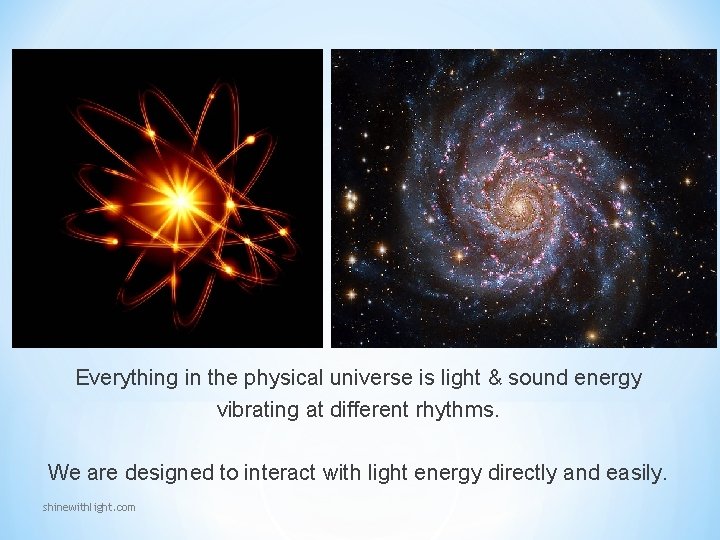 Everything in the physical universe is light & sound energy vibrating at different rhythms.

We are designed to interact with light energy directly and easily.

shinewithlight.com